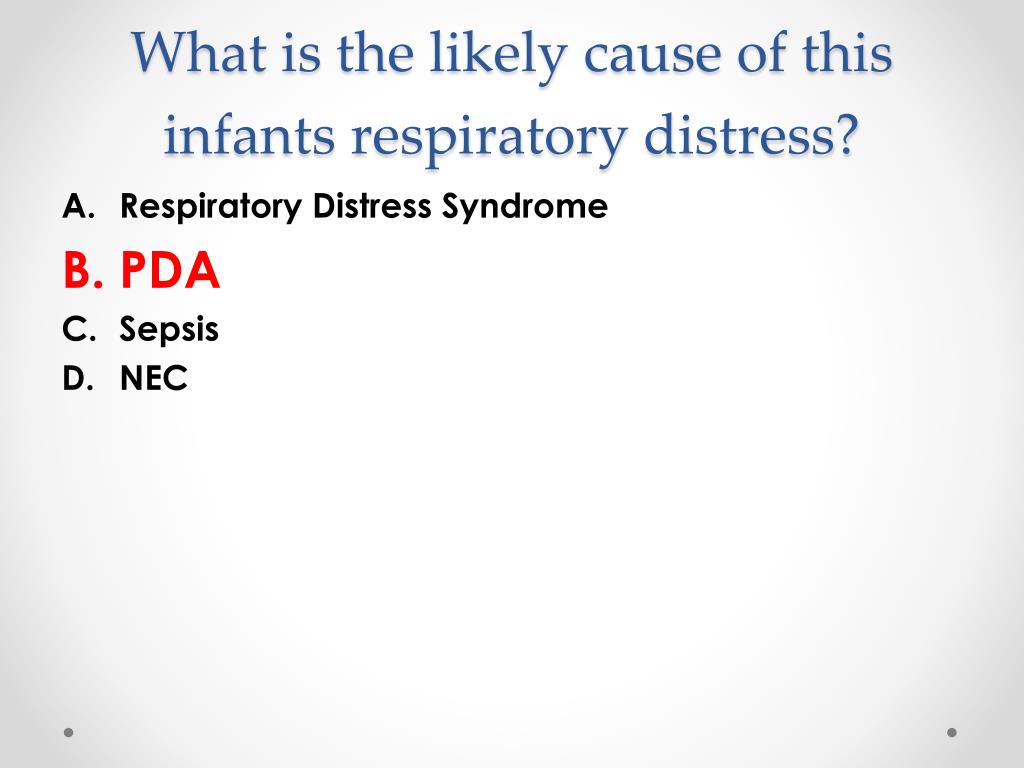 What is the likely cause of this infants respiratory distress?

A. Respiratory Distress Syndrome
B. PDA
C. Sepsis
D. NEC